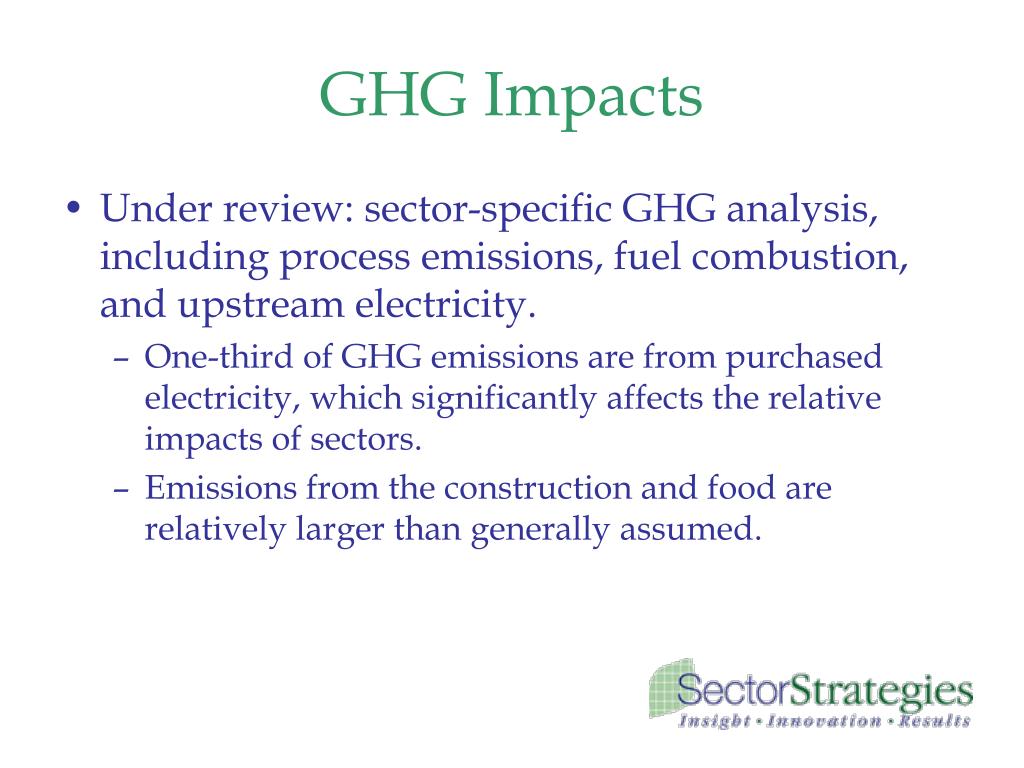 GHG Impacts

• Under review: sector-specific GHG analysis, including process emissions, fuel combustion, and upstream electricity.

– One-third of GHG emissions are from purchased electricity, which significantly affects the relative impacts of sectors.

– Emissions from the construction and food are relatively larger than generally assumed.

SectorStrategies
Insight • Innovation • Results